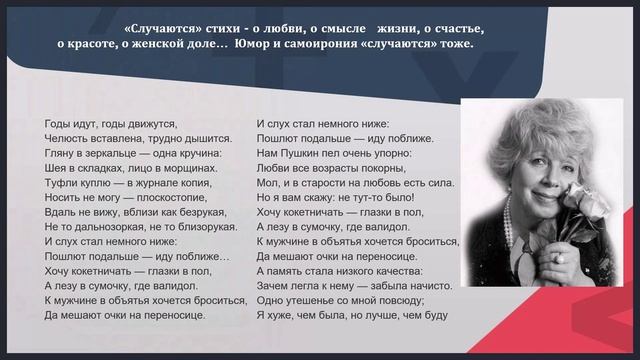 «Случаются» стихи - о любви, о смысле жизни, о счастье, о красоте, о женской доле... Юмор и самоирония «случаются» тоже.

Годы идут, годы движутся,
Челюсть вставлена, трудно дышится.
Гляну в зеркальце — одна кручина:
Шея в складках, лицо в морщинах.
Туфли куплю — в журнале копия,
Носить не могу — плоскостопие,
Вдаль не вижу, вблизи как безрукая,
Не то дальнозоркая, не то близорукая.
И слух стал немного ниже:
Пошлют подальше — иду поближе…
Хочу кокетничать — глазки в пол,
А лезу в сумочку, где валидол.
К мужчине в объятья хочется броситься,
Да мешают очки на переносице.

И слух стал немного ниже:
Пошлют подальше — иду поближе.
Нам Пушкин пел очень упорно:
Любви все возрасты покорны,
Мол, и в старости на любовь есть сила.
Но я вам скажу: не тут-то было!
Хочу кокетничать — глазки в пол,
А лезу в сумочку, где валидол.
К мужчине в объятья хочется броситься,
Да мешают очки на переносице.
А память стала низкого качества:
Зачем легла к нему — забыла начисто.
Одно утешенье со мной повсюду;
Я хуже, чем была, но лучше, чем буду